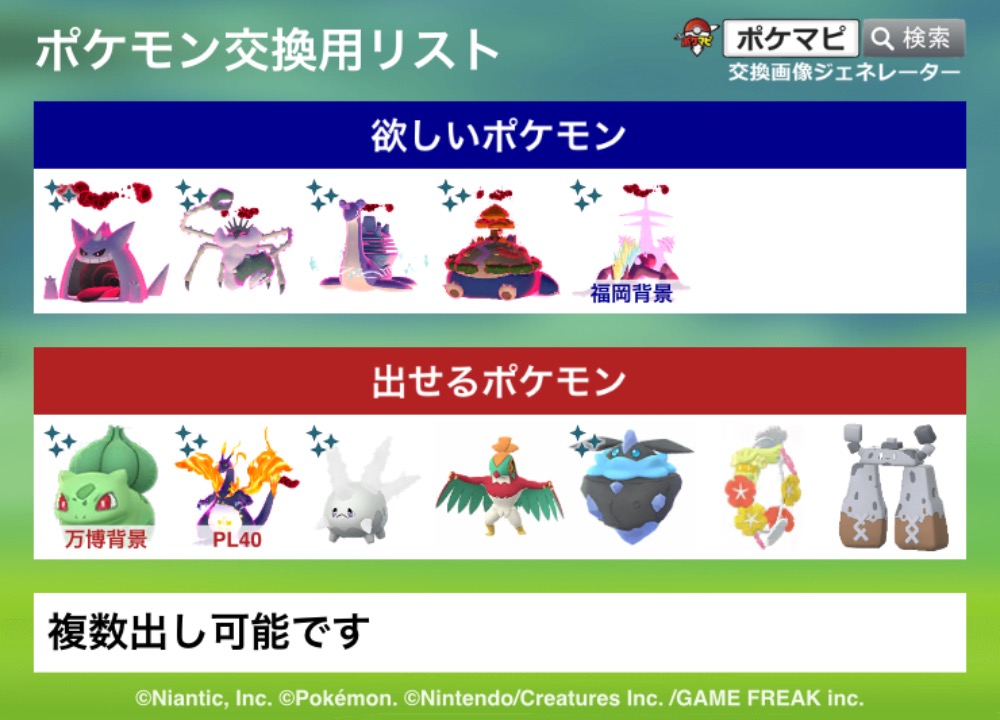 ポケモン交換用リスト

ポケマピ 検索
交換画像ジェネレーター

欲しいポケモン

福岡背景

出せるポケモン

万博背景

PL40

複数出し可能です

©Niantic, Inc. ©Pokémon. ©Nintendo/Creatures Inc. /GAME FREAK inc.